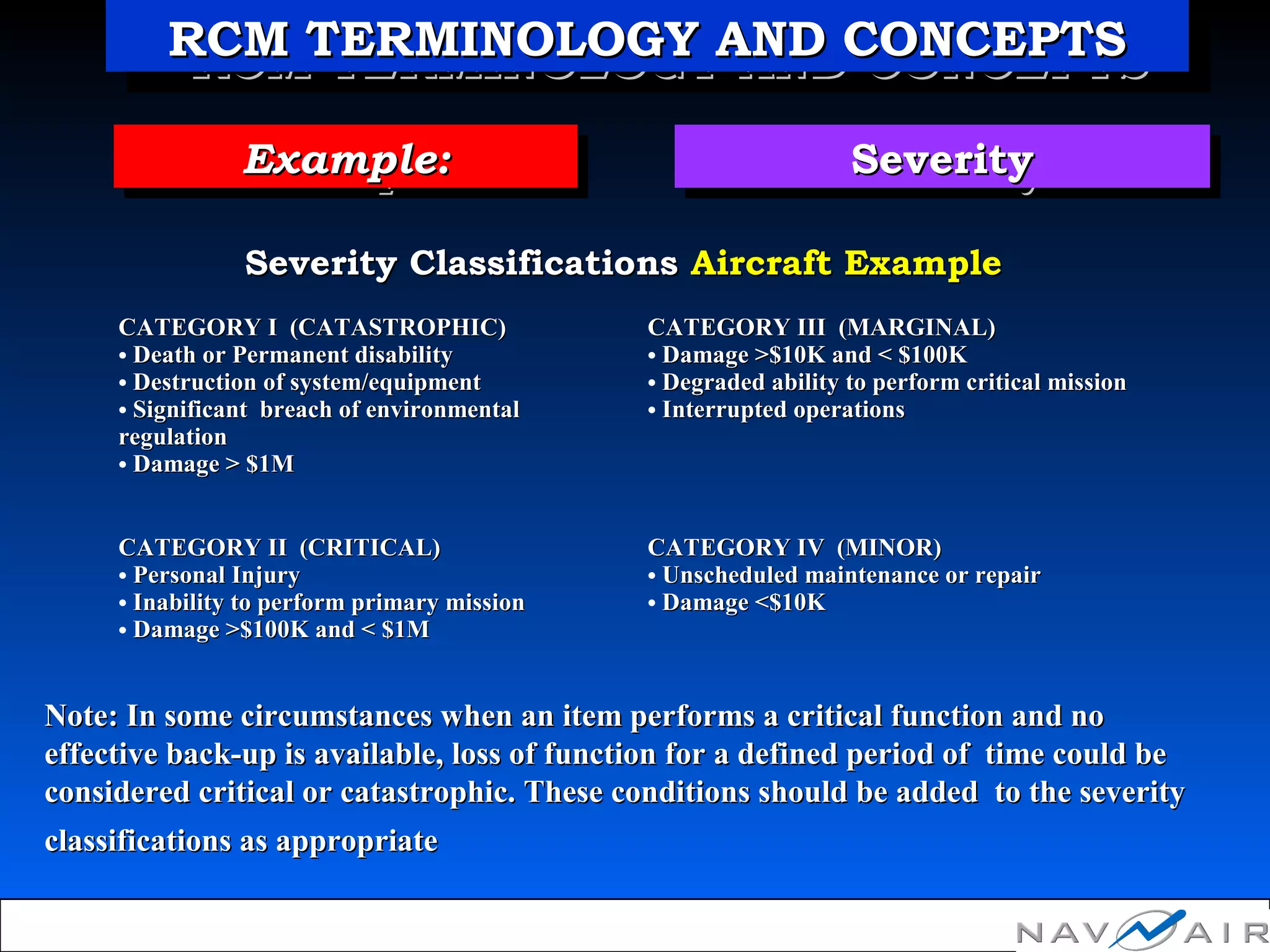 RCM TERMINOLOGY AND CONCEPTS

Example:

Severity

Severity Classifications Aircraft Example

CATEGORY I (CATASTROPHIC)
• Death or Permanent disability
• Destruction of system/equipment
• Significant breach of environmental regulation
• Damage > $1M

CATEGORY II (CRITICAL)
• Personal Injury
• Inability to perform primary mission
• Damage >$100K and < $1M

CATEGORY III (MARGINAL)
• Damage >$10K and < $100K
• Degraded ability to perform critical mission
• Interrupted operations

CATEGORY IV (MINOR)
• Unscheduled maintenance or repair
• Damage <$10K

Note: In some circumstances when an item performs a critical function and no effective back-up is available, loss of function for a defined period of time could be considered critical or catastrophic. These conditions should be added to the severity classifications as appropriate

NAVAIR